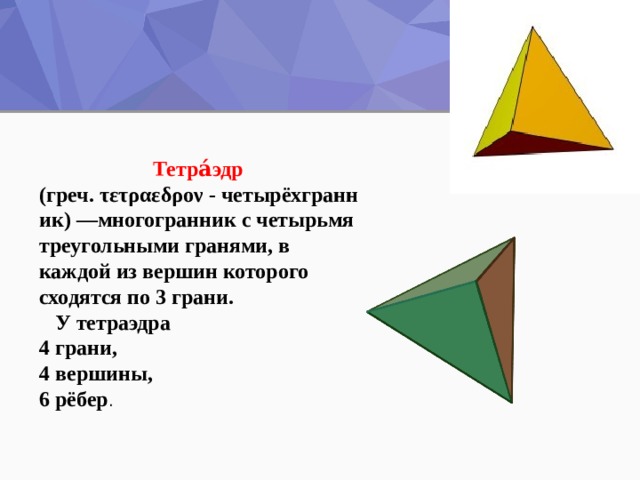 Тетра́эдр

(греч. τετραεδρον - четырёхгранник) —многогранник с четырьмя треугольными гранями, в каждой из вершин которого сходятся по 3 грани.

У тетраэдра
4 грани,
4 вершины,
6 рёбер.